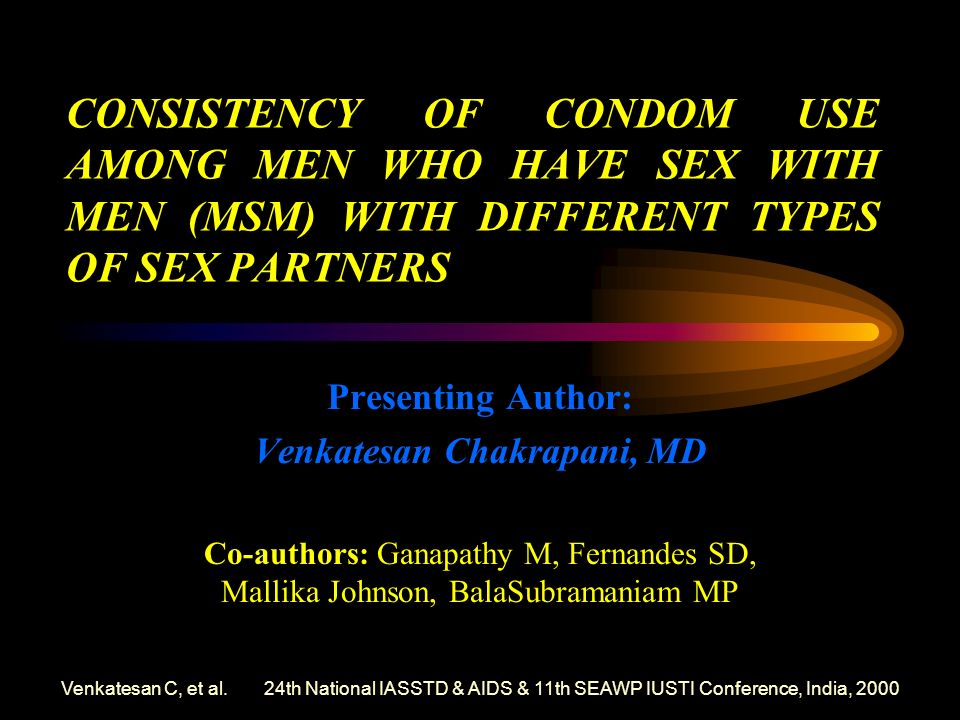 CONSISTENCY OF CONDOM USE AMONG MEN WHO HAVE SEX WITH MEN (MSM) WITH DIFFERENT TYPES OF SEX PARTNERS

Presenting Author:
Venkatesan Chakrapani, MD

Co-authors: Ganapathy M, Fernandes SD, Mallika Johnson, BalaSubramaniam MP

Venkatesan C, et al. 24th National IASSTD & AIDS & 11th SEAWP IUSTI Conference, India, 2000